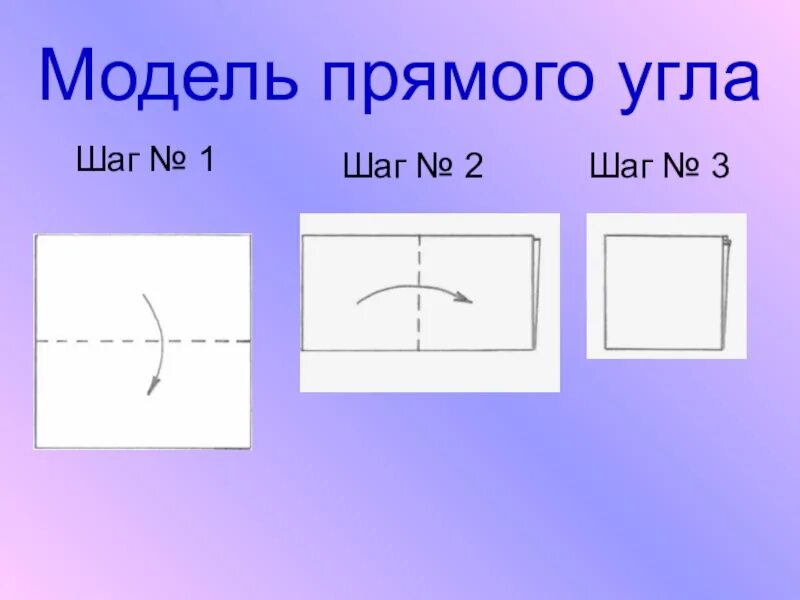 Модель прямого угла

Шаг № 1

Шаг № 2

Шаг № 3